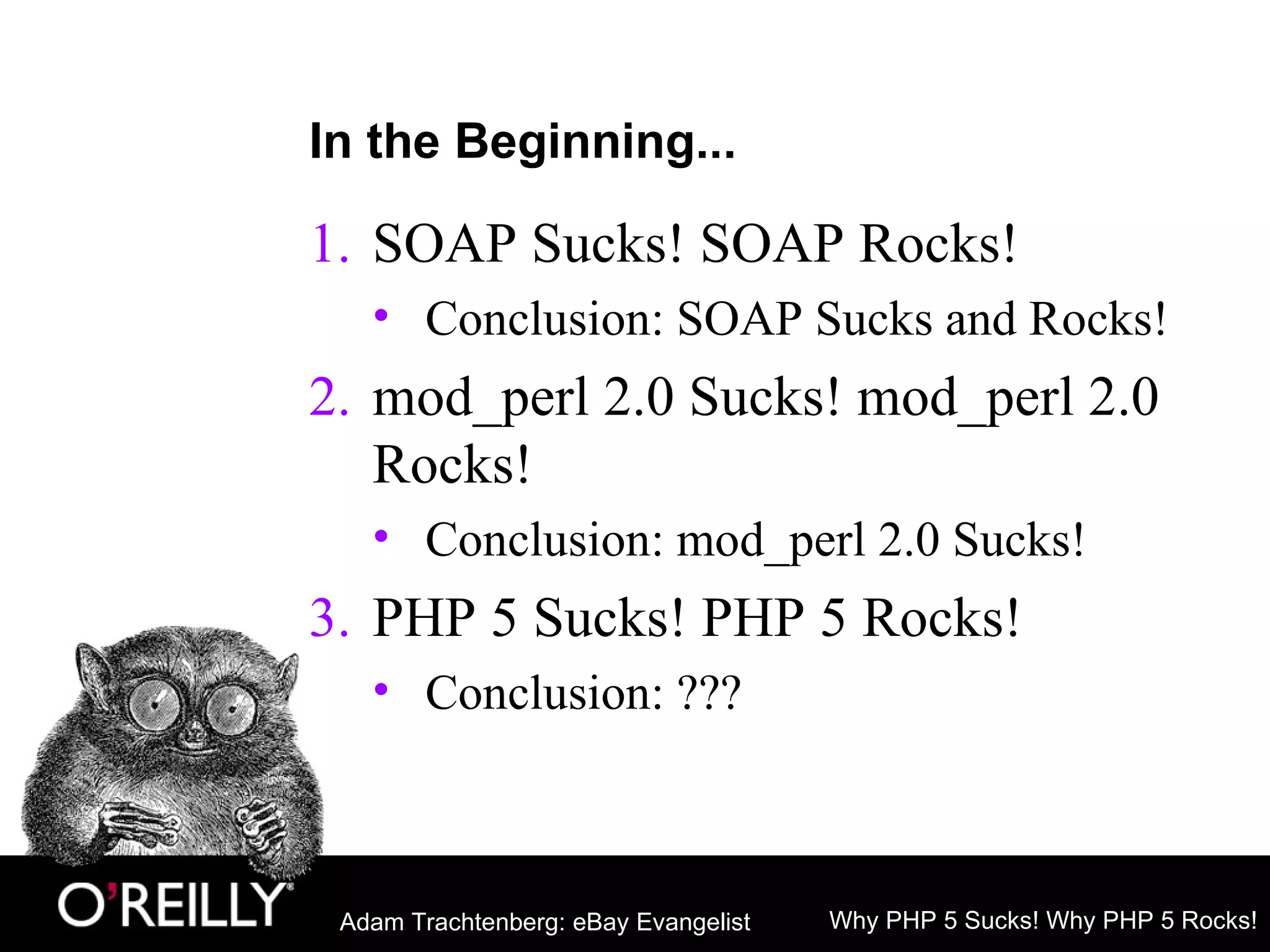 In the Beginning...

1. SOAP Sucks! SOAP Rocks!
   • Conclusion: SOAP Sucks and Rocks!
2. mod_perl 2.0 Sucks! mod_perl 2.0 Rocks!
   • Conclusion: mod_perl 2.0 Sucks!
3. PHP 5 Sucks! PHP 5 Rocks!
   • Conclusion: ???

O'REILLY®

Adam Trachtenberg: eBay Evangelist

Why PHP 5 Sucks! Why PHP 5 Rocks!